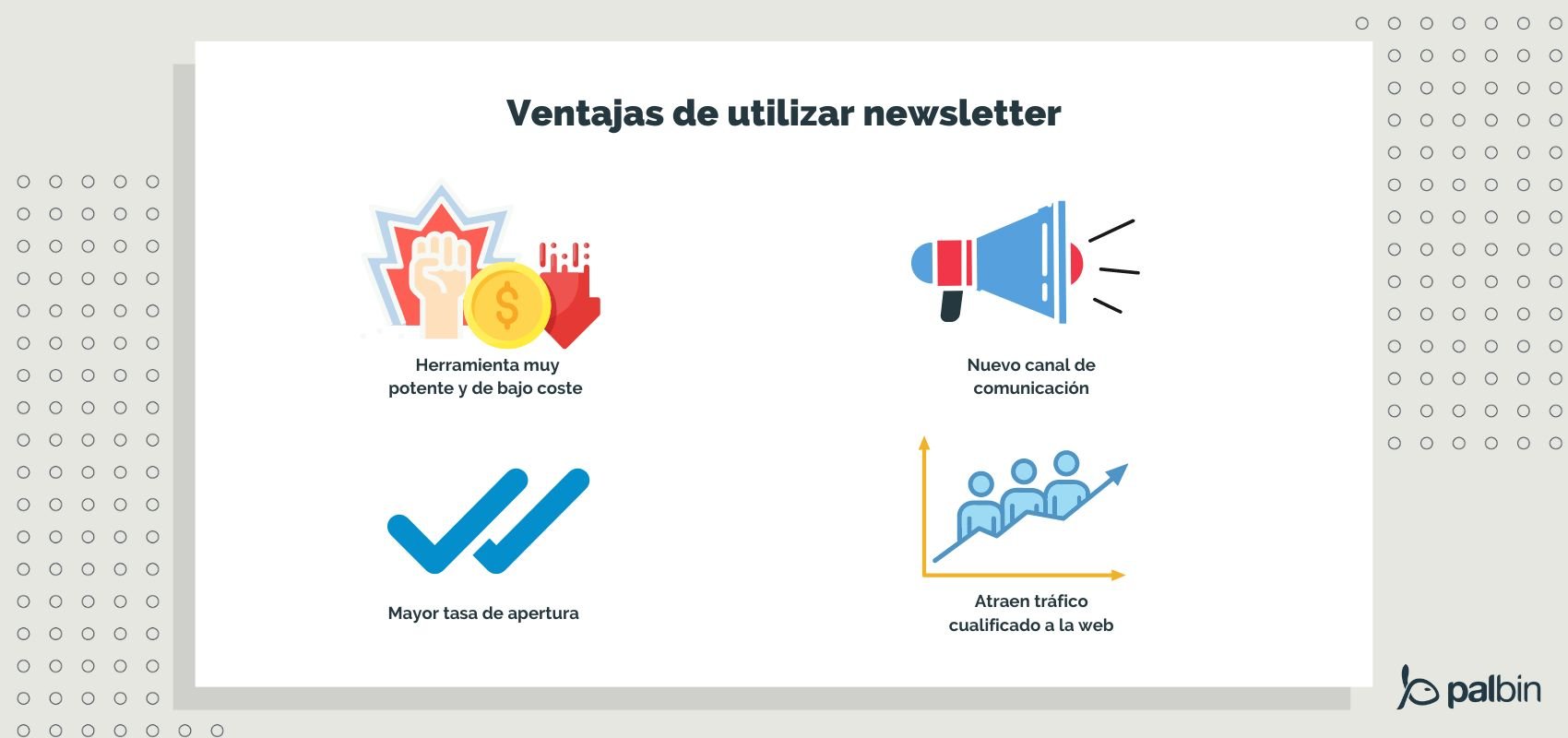 Ventajas de utilizar newsletter

Herramienta muy potente y de bajo coste

Nuevo canal de comunicación

Mayor tasa de apertura

Atraen tráfico cualificado a la web

palbin